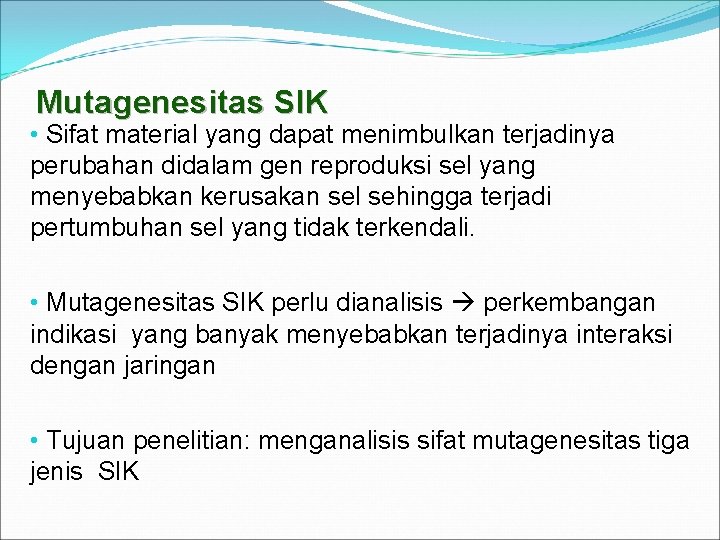 Mutagenesitas SIK

• Sifat material yang dapat menimbulkan terjadinya perubahan didalam gen reproduksi sel yang menyebabkan kerusakan sel sehingga terjadi pertumbuhan sel yang tidak terkendali.

• Mutagenesitas SIK perlu dianalisis → perkembangan indikasi yang banyak menyebabkan terjadinya interaksi dengan jaringan

• Tujuan penelitian: menganalisis sifat mutagenesitas tiga jenis SIK